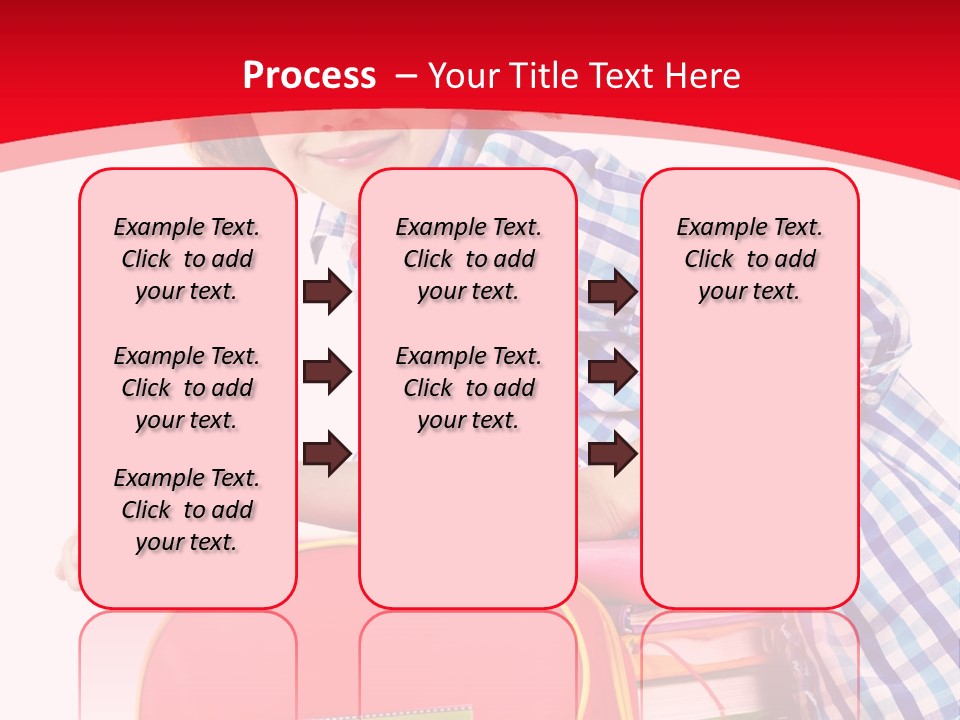 Process – Your Title Text Here

Example Text. Click to add your text.

Example Text. Click to add your text.

Example Text. Click to add your text.

Example Text. Click to add your text.

Example Text. Click to add your text.

Example Text. Click to add your text.